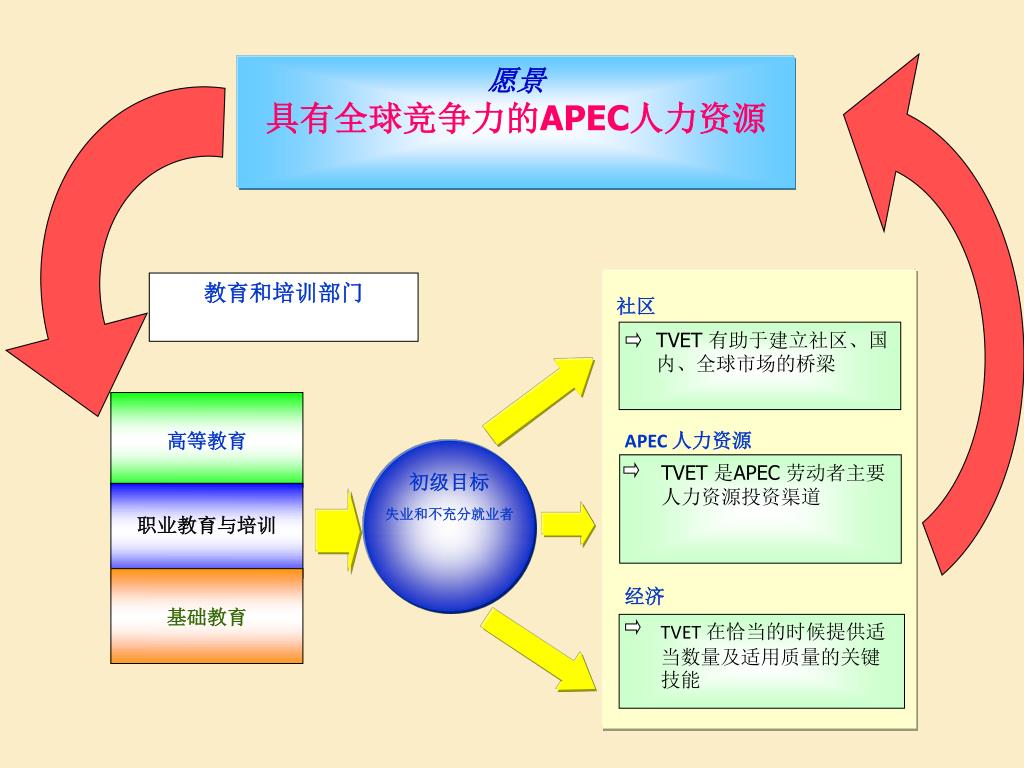 愿景
具有全球竞争力的APEC人力资源

教育和培训部门

高等教育

职业教育与培训

基础教育

初级目标
失业和不充分就业者

社区

⇨ TVET 有助于建立社区、国内、全球市场的桥梁

APEC 人力资源

⇨ TVET 是APEC 劳动者主要人力资源投资渠道

经济

⇨ TVET 在恰当的时候提供适当数量及适用质量的关键技能